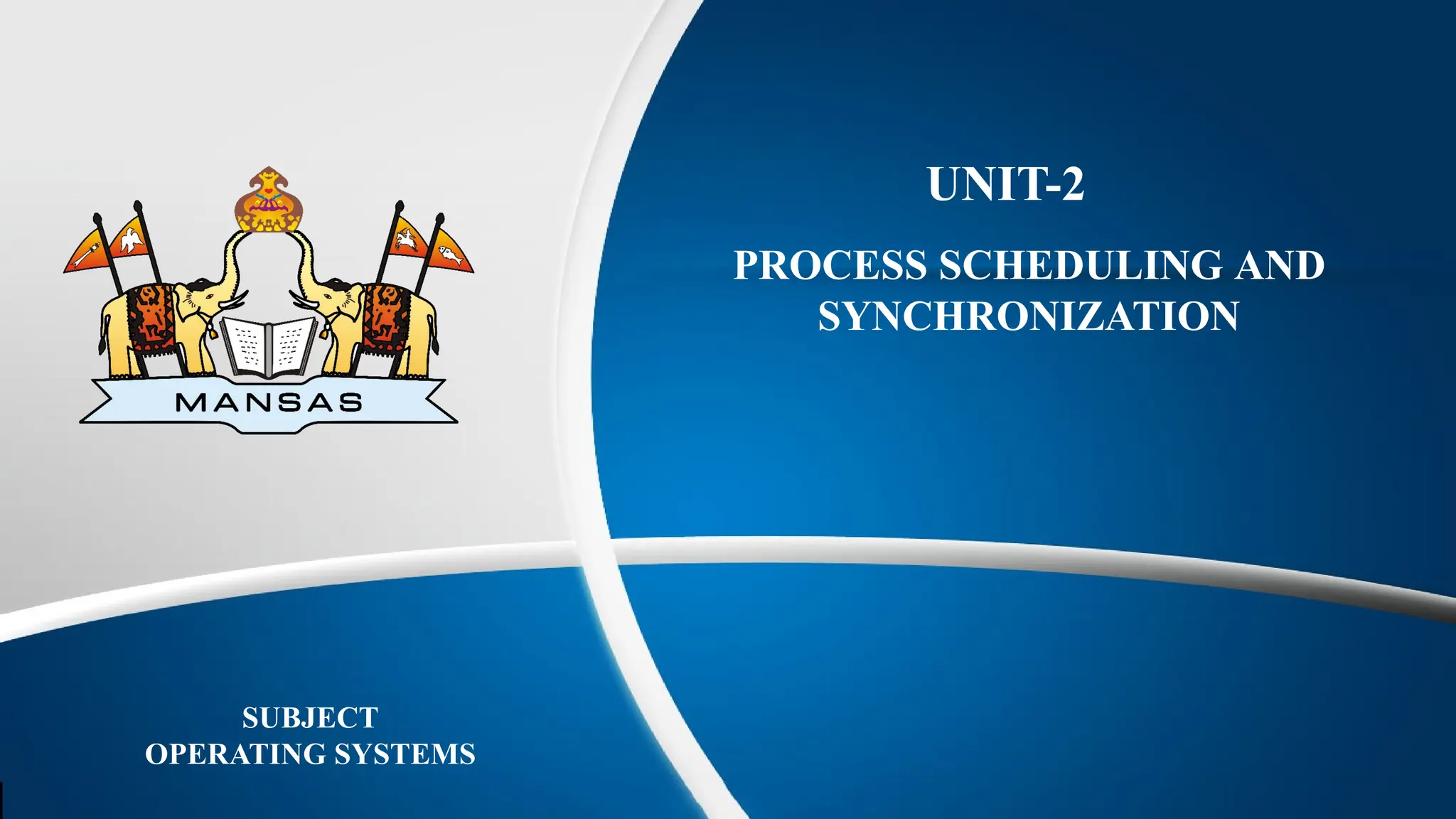 MANSAS

UNIT-2

PROCESS SCHEDULING AND SYNCHRONIZATION

SUBJECT
OPERATING SYSTEMS